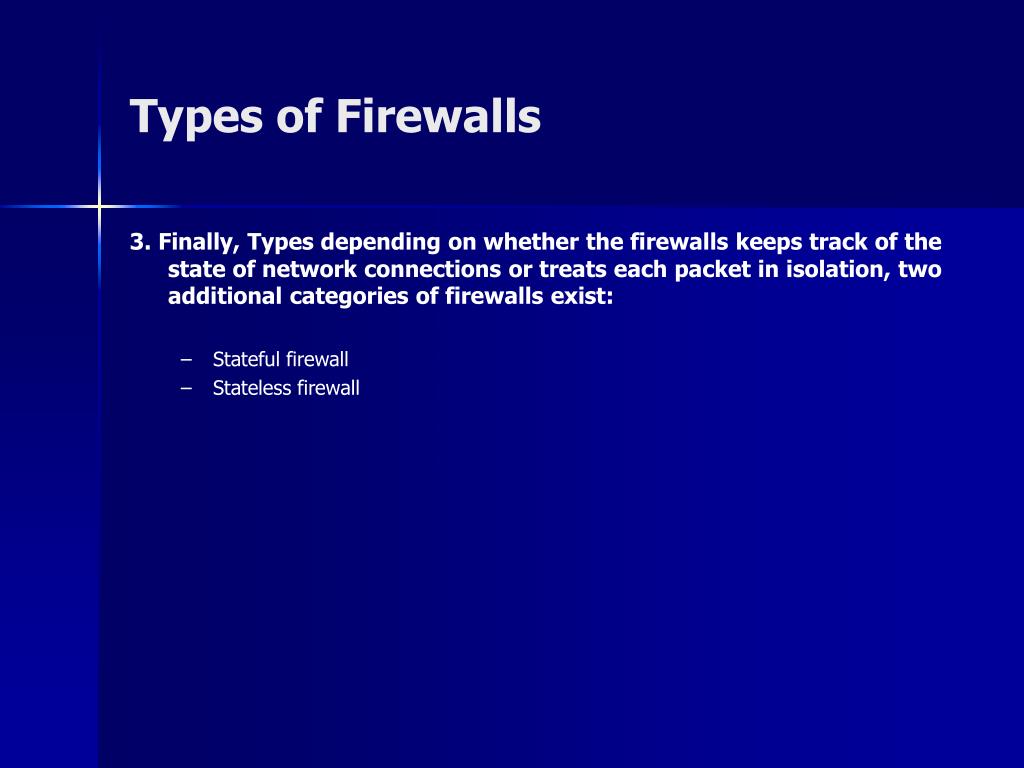 Types of Firewalls

3. Finally, Types depending on whether the firewalls keeps track of the state of network connections or treats each packet in isolation, two additional categories of firewalls exist:

– Stateful firewall
– Stateless firewall